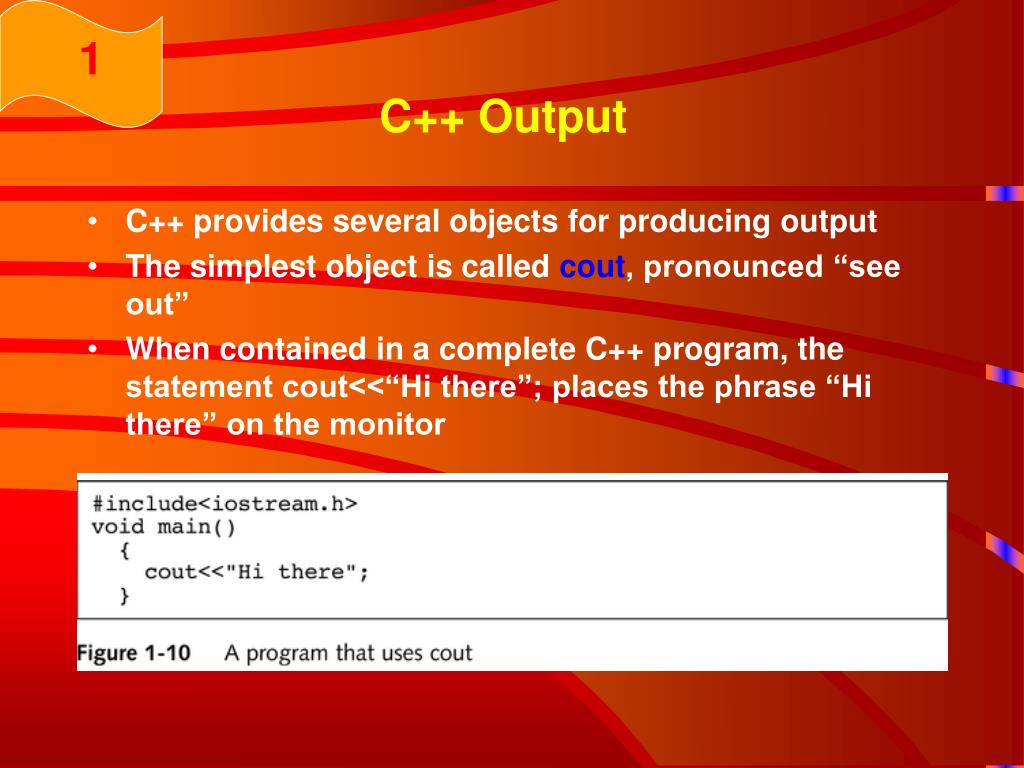 1

C++ Output

• C++ provides several objects for producing output
• The simplest object is called cout, pronounced “see out”
• When contained in a complete C++ program, the statement cout<<“Hi there”; places the phrase “Hi there” on the monitor

#include<iostream.h>
void main()
  {
    cout<<"Hi there";
  }

Figure 1-10 A program that uses cout